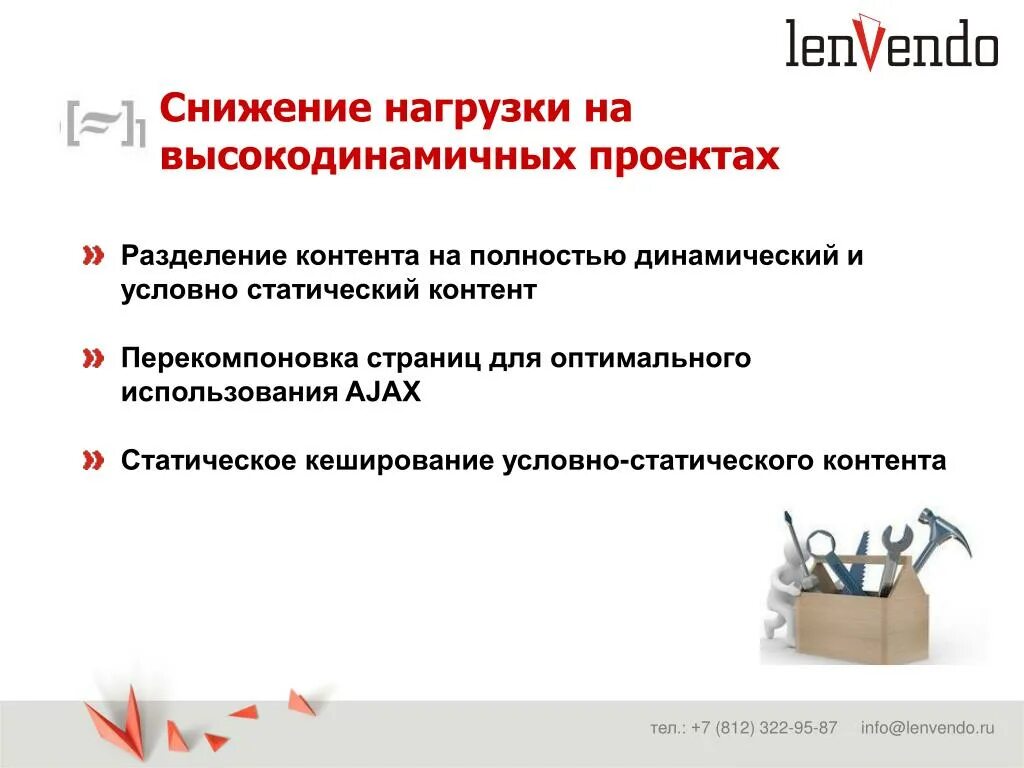 lenVendo

Снижение нагрузки на высокодинамичных проектах

Разделение контента на полностью динамический и условно статический контент

Перекомпоновка страниц для оптимального использования AJAX

Статическое кеширование условно-статического контента

тел.: +7 (812) 322-95-87 info@lenvendo.ru